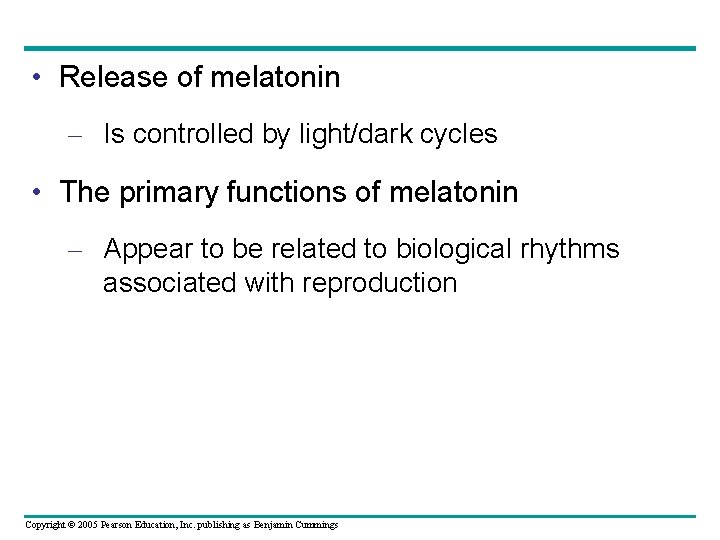 • Release of melatonin

– Is controlled by light/dark cycles

• The primary functions of melatonin

– Appear to be related to biological rhythms associated with reproduction

Copyright © 2005 Pearson Education, Inc. publishing as Benjamin Cummings